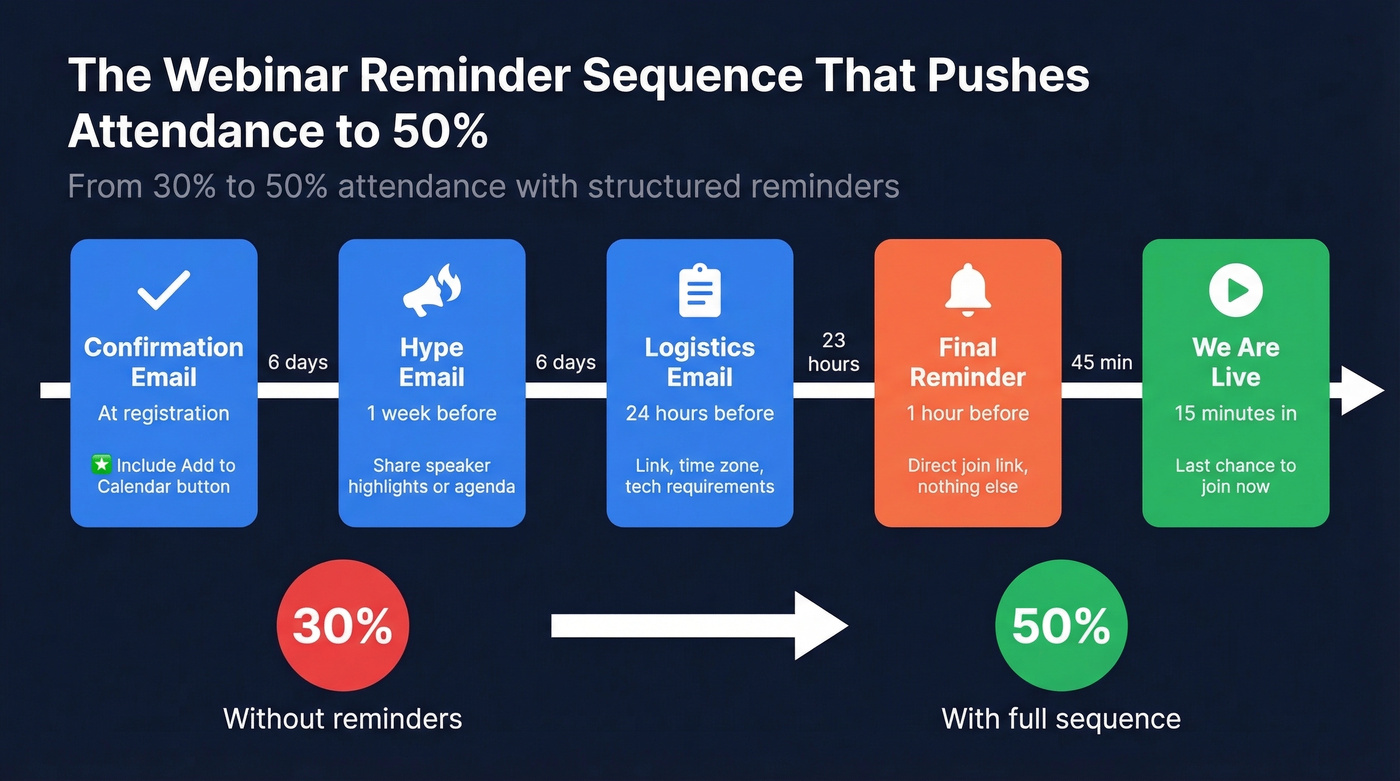 The Webinar Reminder Sequence That Pushes Attendance to 50%

From 30% to 50% attendance with structured reminders

Confirmation Email
At registration
Include Add to Calendar button

6 days

Hype Email
1 week before
Share speaker highlights or agenda

6 days

Logistics Email
24 hours before
Link, time zone, tech requirements

23 hours

Final Reminder
1 hour before
Direct join link, nothing else

45 min

We Are Live
15 minutes in
Last chance to join now

30%
Without reminders

50%
With full sequence